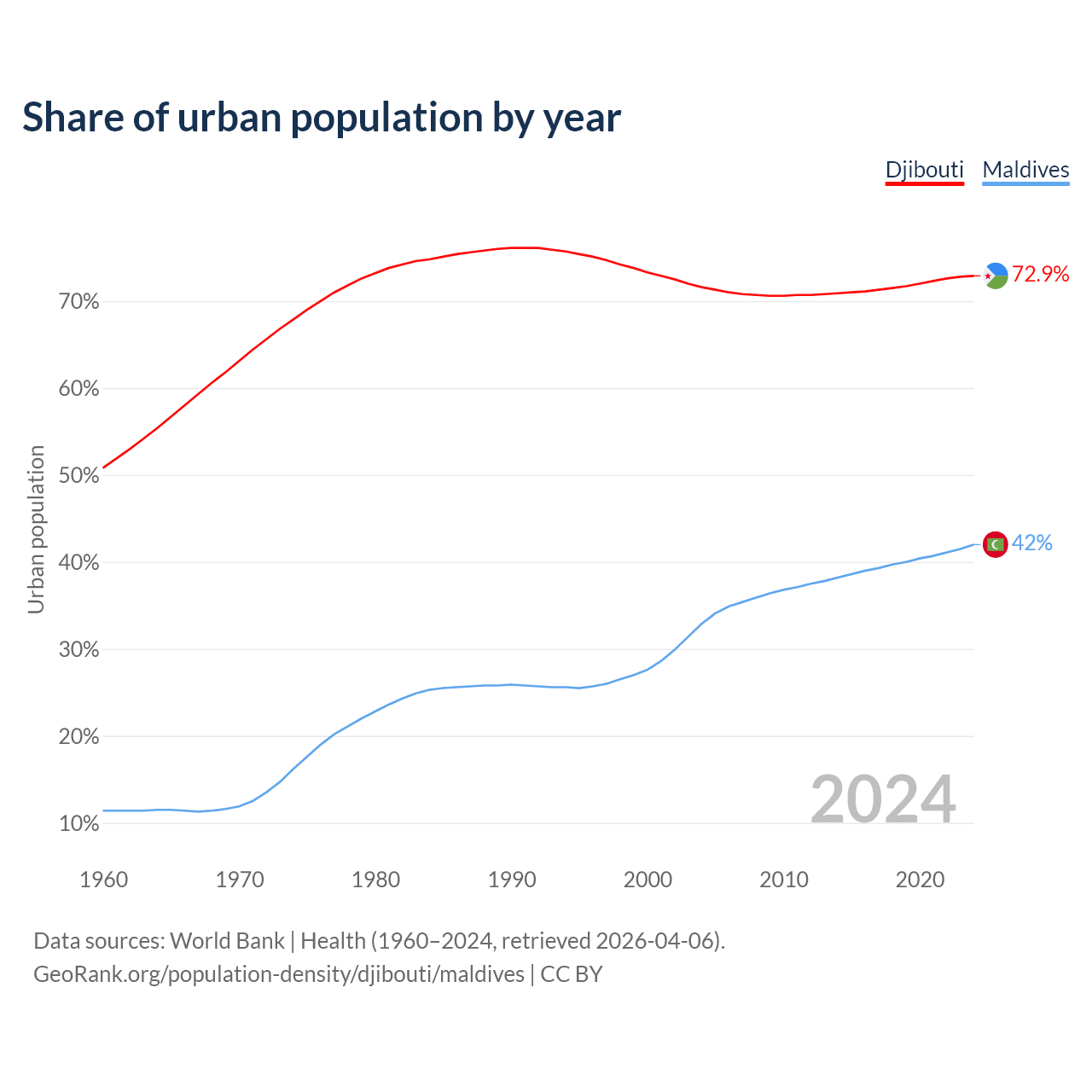 Share of urban population by year

Djibouti Maldives

Urban population

70%
60%
50%
40%
30%
20%
10%

72.9%
42%

2024

1960 1970 1980 1990 2000 2010 2020

Data sources: World Bank | Health (1960–2024, retrieved 2026-04-06).
GeoRank.org/population-density/djibouti/maldives | CC BY